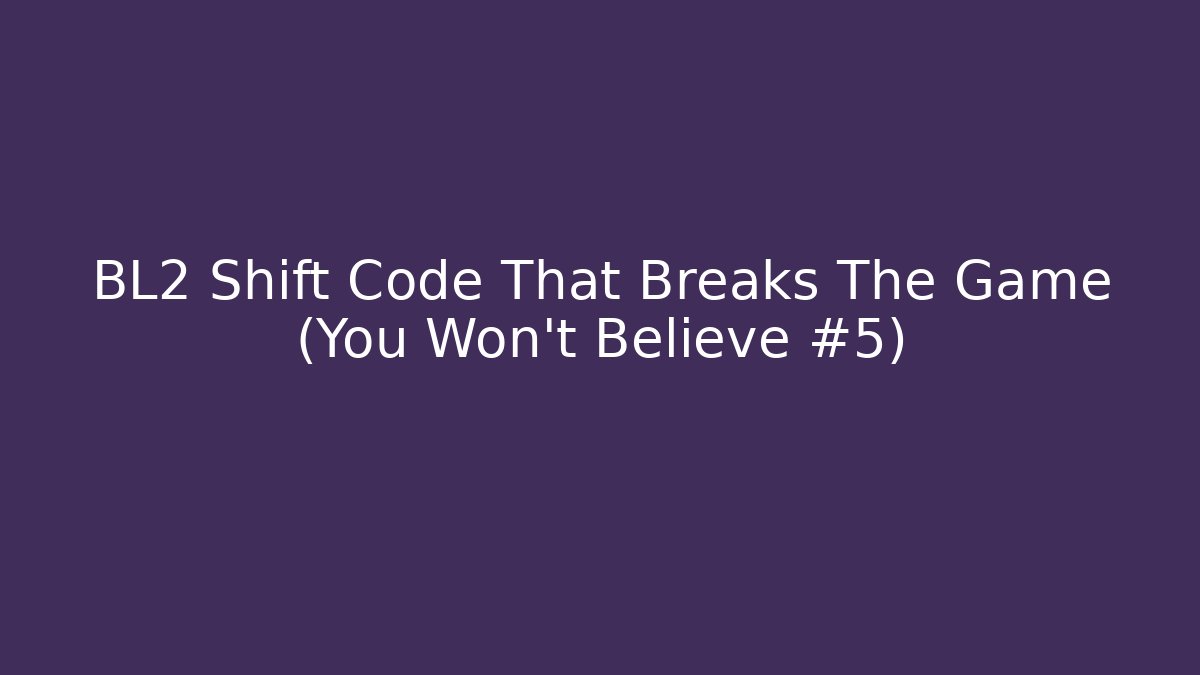 BL2 Shift Code That Breaks The Game (You Won't Believe #5)